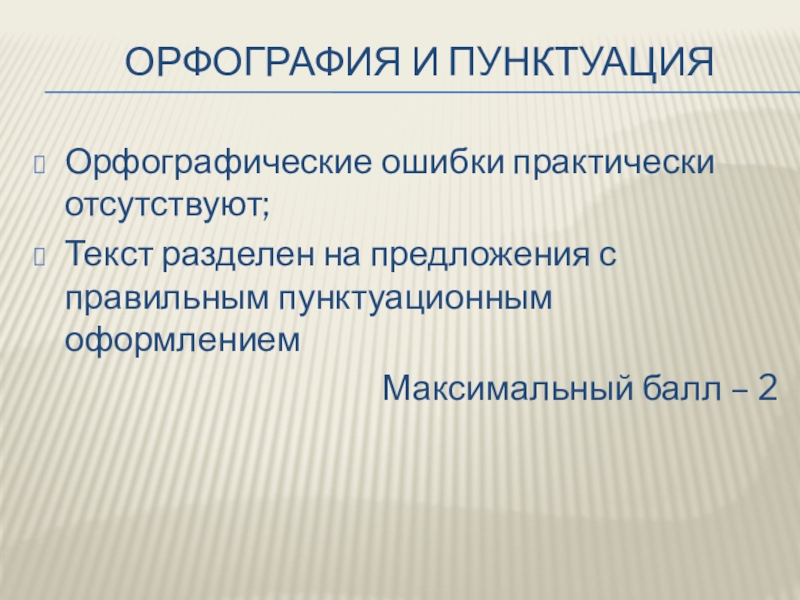 ОРФОГРАФИЯ И ПУНКТУАЦИЯ

Орфографические ошибки практически отсутствуют;

Текст разделен на предложения с правильным пунктуационным оформлением

Максимальный балл – 2